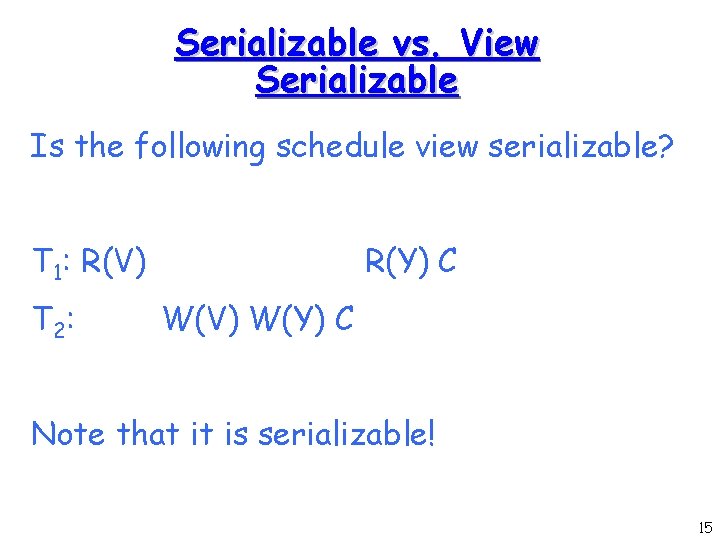 Serializable vs. View Serializable

Is the following schedule view serializable?

$T_1$: R(V) R(Y) C

$T_2$: W(V) W(Y) C

Note that it is serializable!

15